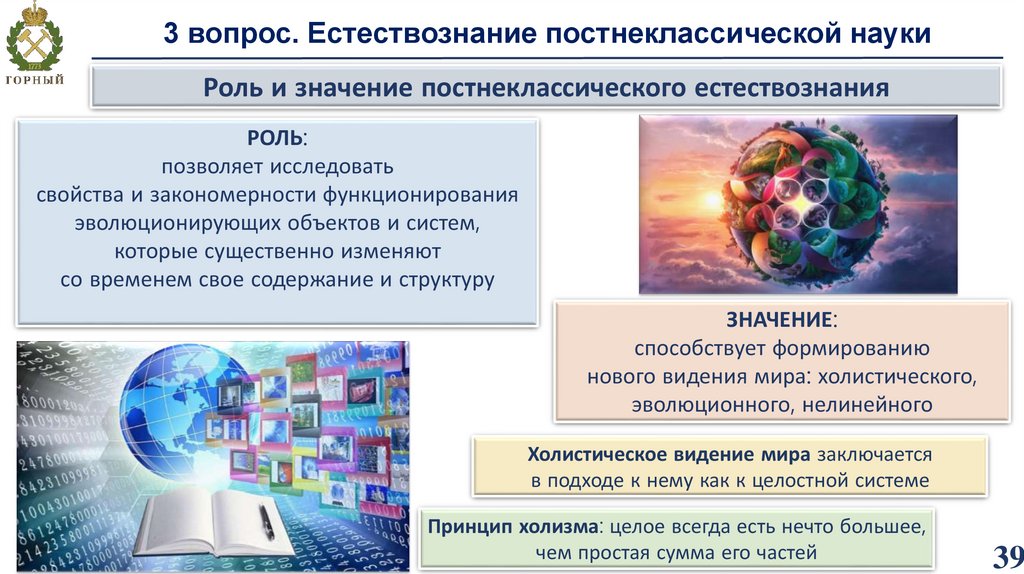 ГОРНЫЙ

3 вопрос. Естествознание постнеклассической науки

Роль и значение постнеклассического естествознания

РОЛЬ:
позволяет исследовать свойства и закономерности функционирования эволюционирующих объектов и систем, которые существенно изменяют со временем свое содержание и структуру

ЗНАЧЕНИЕ:
способствует формированию нового видения мира: холистического, эволюционного, нелинейного

Холистическое видение мира заключается в подходе к нему как к целостной системе

Принцип холизма: целое всегда есть нечто большее, чем простая сумма его частей

39